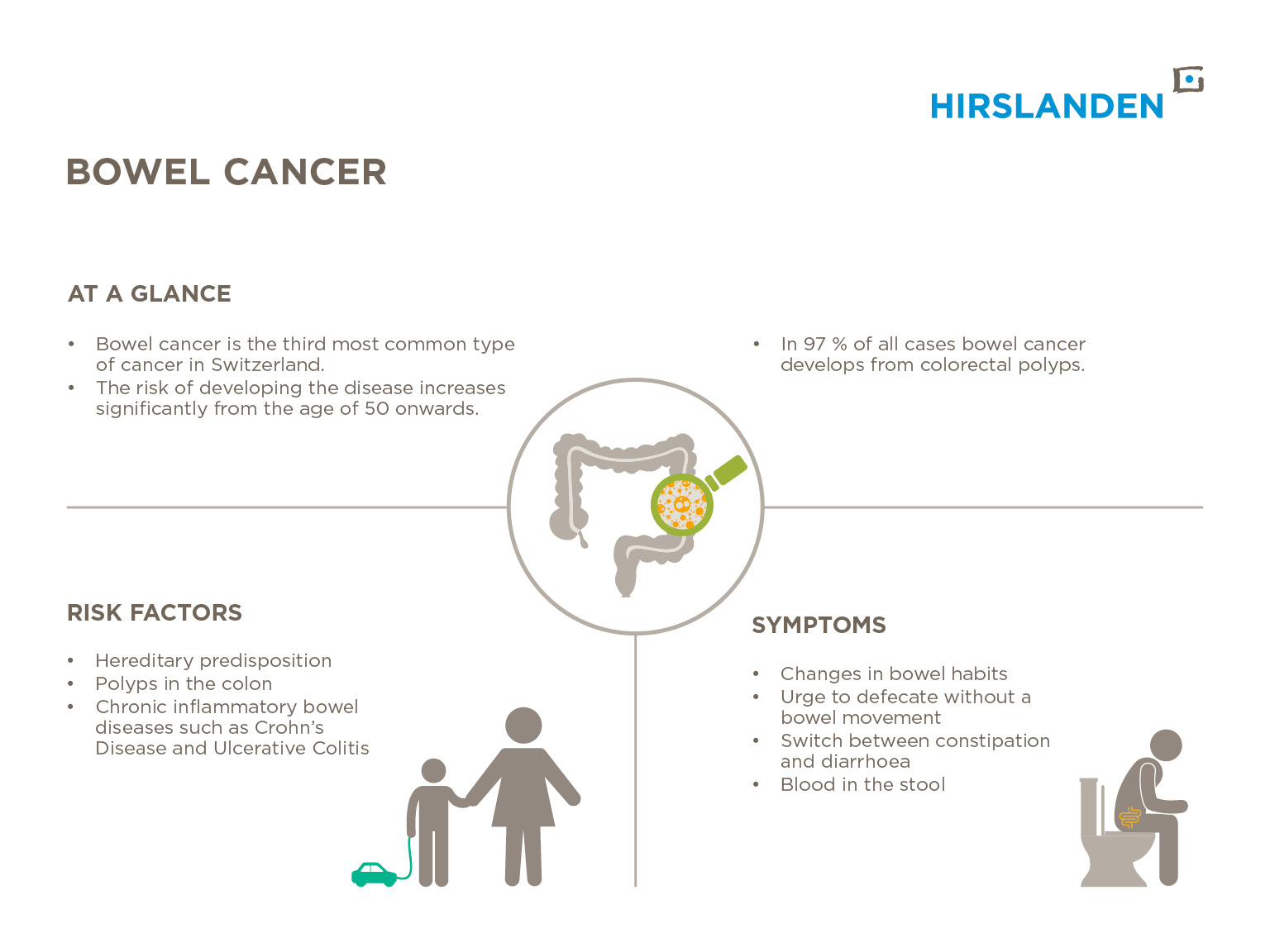 HIRSLANDEN

BOWEL CANCER

AT A GLANCE

• Bowel cancer is the third most common type of cancer in Switzerland.
• The risk of developing the disease increases significantly from the age of 50 onwards.

• In 97 % of all cases bowel cancer develops from colorectal polyps.

RISK FACTORS

• Hereditary predisposition
• Polyps in the colon
• Chronic inflammatory bowel diseases such as Crohn's Disease and Ulcerative Colitis

SYMPTOMS

• Changes in bowel habits
• Urge to defecate without a bowel movement
• Switch between constipation and diarrhoea
• Blood in the stool